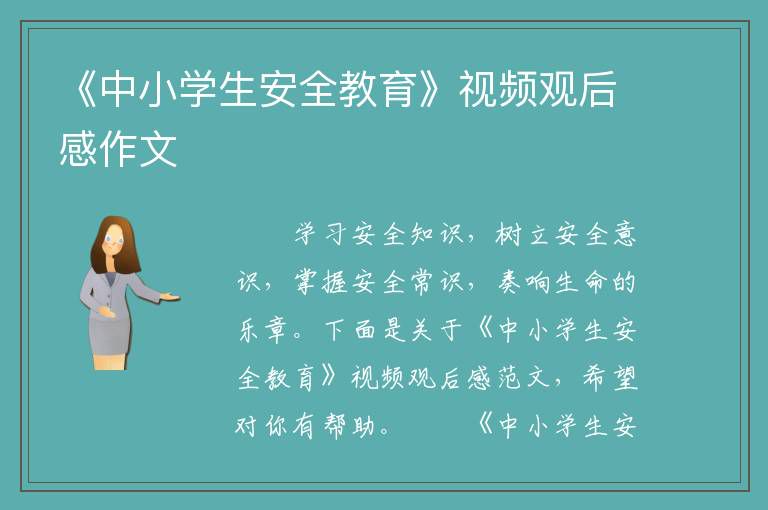 《中小学生安全教育》视频观后感作文

学习安全知识，树立安全意识，掌握安全常识，奏响生命的乐章。下面是关于《中小学生安全教育》视频观后感范文，希望对你有帮助。　　《中小学生安